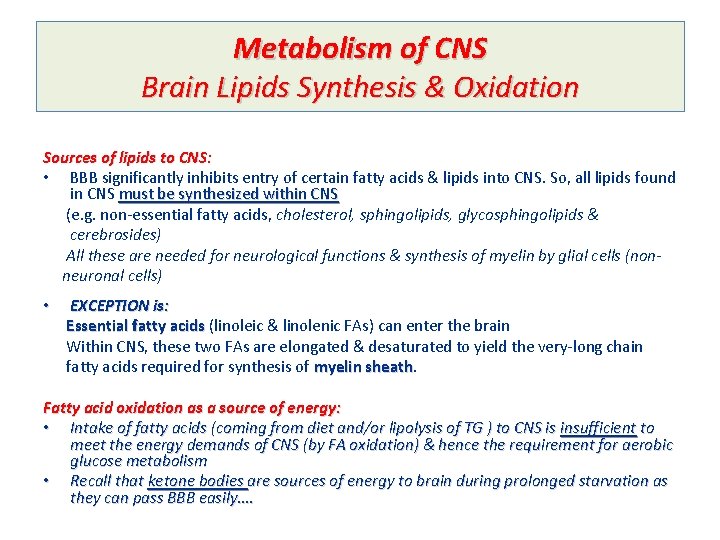 Metabolism of CNS
Brain Lipids Synthesis & Oxidation

Sources of lipids to CNS:

• BBB significantly inhibits entry of certain fatty acids & lipids into CNS. So, all lipids found in CNS must be synthesized within CNS
(e.g. non-essential fatty acids, cholesterol, sphingolipids, glycosphingolipids & cerebrosides)
All these are needed for neurological functions & synthesis of myelin by glial cells (non-neuronal cells)

• EXCEPTION is:
Essential fatty acids (linoleic & linolenic FAs) can enter the brain
Within CNS, these two FAs are elongated & desaturated to yield the very-long chain fatty acids required for synthesis of myelin sheath.

Fatty acid oxidation as a source of energy:

• Intake of fatty acids (coming from diet and/or lipolysis of TG ) to CNS is insufficient to meet the energy demands of CNS (by FA oxidation) & hence the requirement for aerobic glucose metabolism
• Recall that ketone bodies are sources of energy to brain during prolonged starvation as they can pass BBB easily....